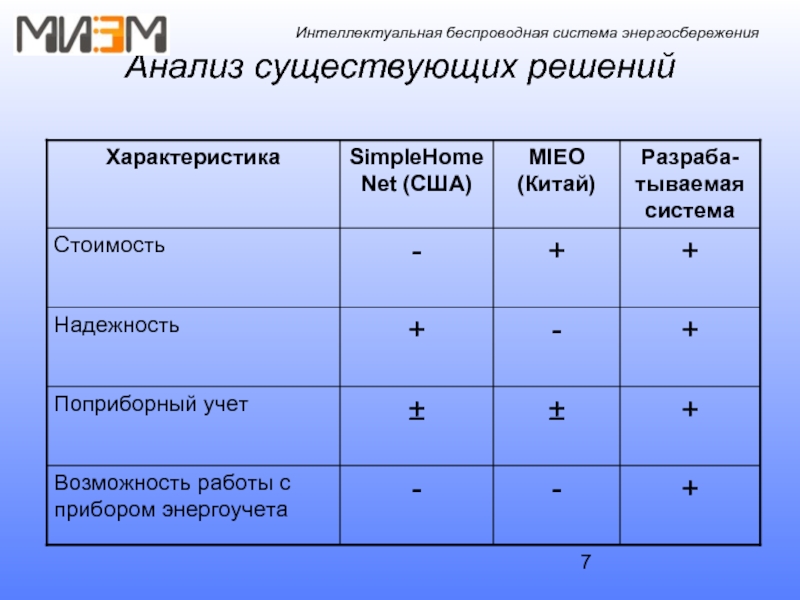 МИЭМ

Интеллектуальная беспроводная система энергосбережения

Анализ существующих решений

| Характеристика | SimpleHome Net (США) | MIEO (Китай) | Разрабатываемая система |
|---|---|---|---|
| Стоимость | - | + | + |
| Надежность | + | - | + |
| Поприборный учет | ± | ± | + |
| Возможность работы с прибором энергоучета | - | - | + |

7